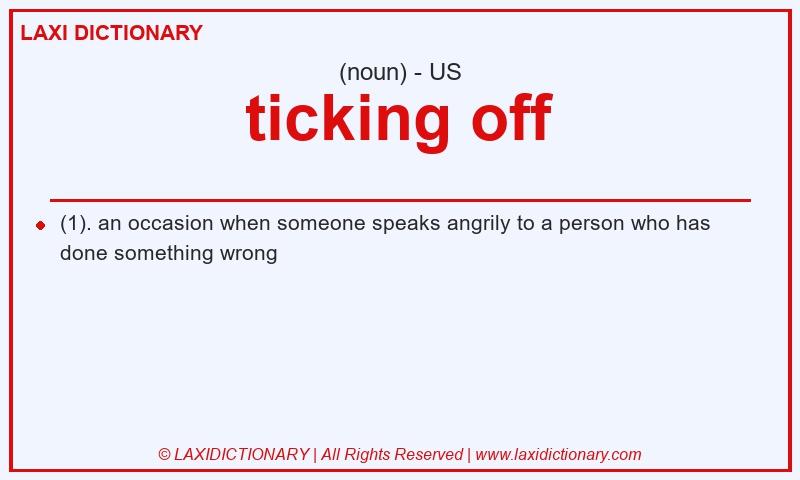 LAXI DICTIONARY

(noun) - US

ticking off

(1). an occasion when someone speaks angrily to a person who has done something wrong

© LAXIDICTIONARY | All Rights Reserved | www.laxidictionary.com